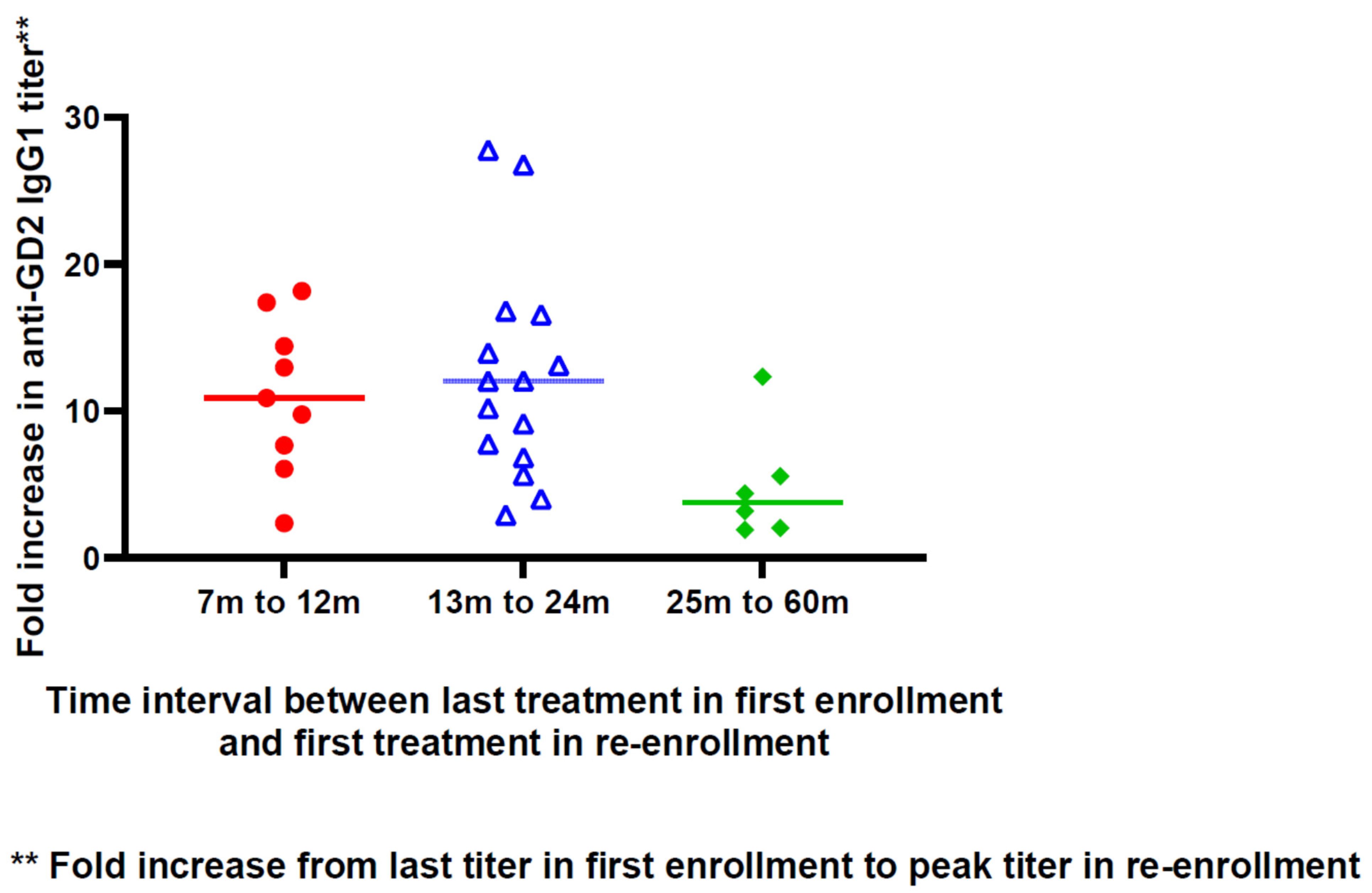 Fold increase in anti-GD2 IgG1 titer**

30
20
10
0

7m to 12m
13m to 24m
25m to 60m

Time interval between last treatment in first enrollment and first treatment in re-enrollment

** Fold increase from last titer in first enrollment to peak titer in re-enrollment